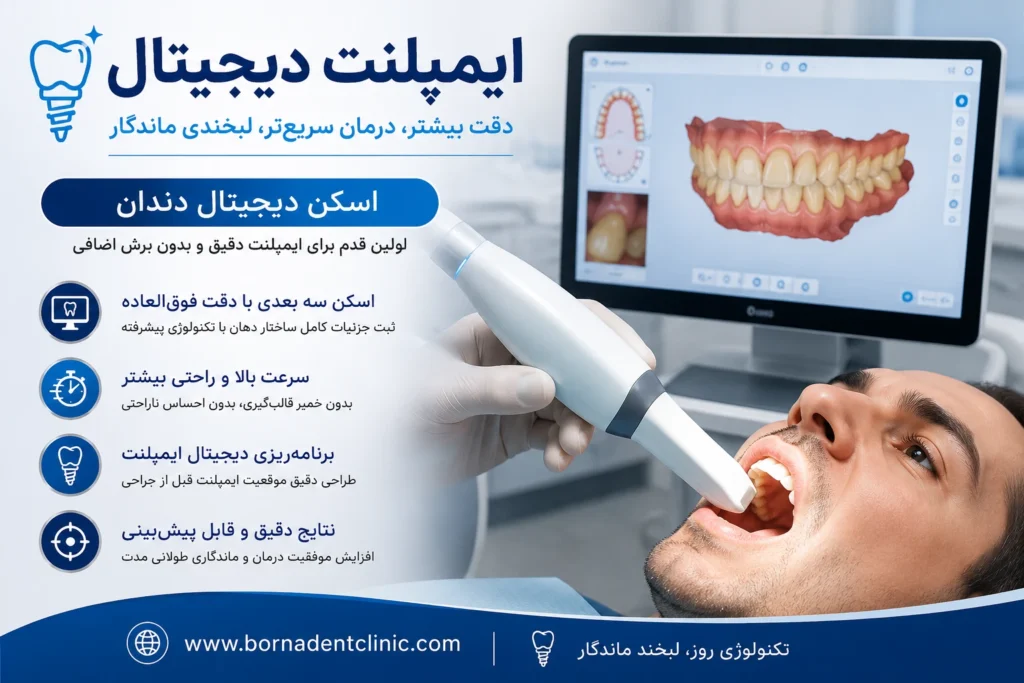 ایمپلنت دیجیتال
دقت بیشتر، درمان سریع‌تر، لبخندی ماندگار

اسکن دیجیتال دندان
لولین قدم برای ایمپلنت دقیق و بدون برش اضافی

اسکن سه بعدی با دقت فوق‌العاده
ثبت جزئیات کامل ساختار دهان با تکنولوژی پیشرفته

سرعت بالا و راحتی بیشتر
بدون خمیر قالب‌گیری، بدون احساس ناراحتی

برنامه‌ریزی دیجیتال ایمپلنت
طراحی دقیق موقعیت ایمپلنت قبل از جراحی

نتایج دقیق و قابل پیش‌بینی
افزایش موفقیت درمان و ماندگاری طولانی مدت

www.bornadentclinic.com
تکنولوژی روز، لبخند ماندگار